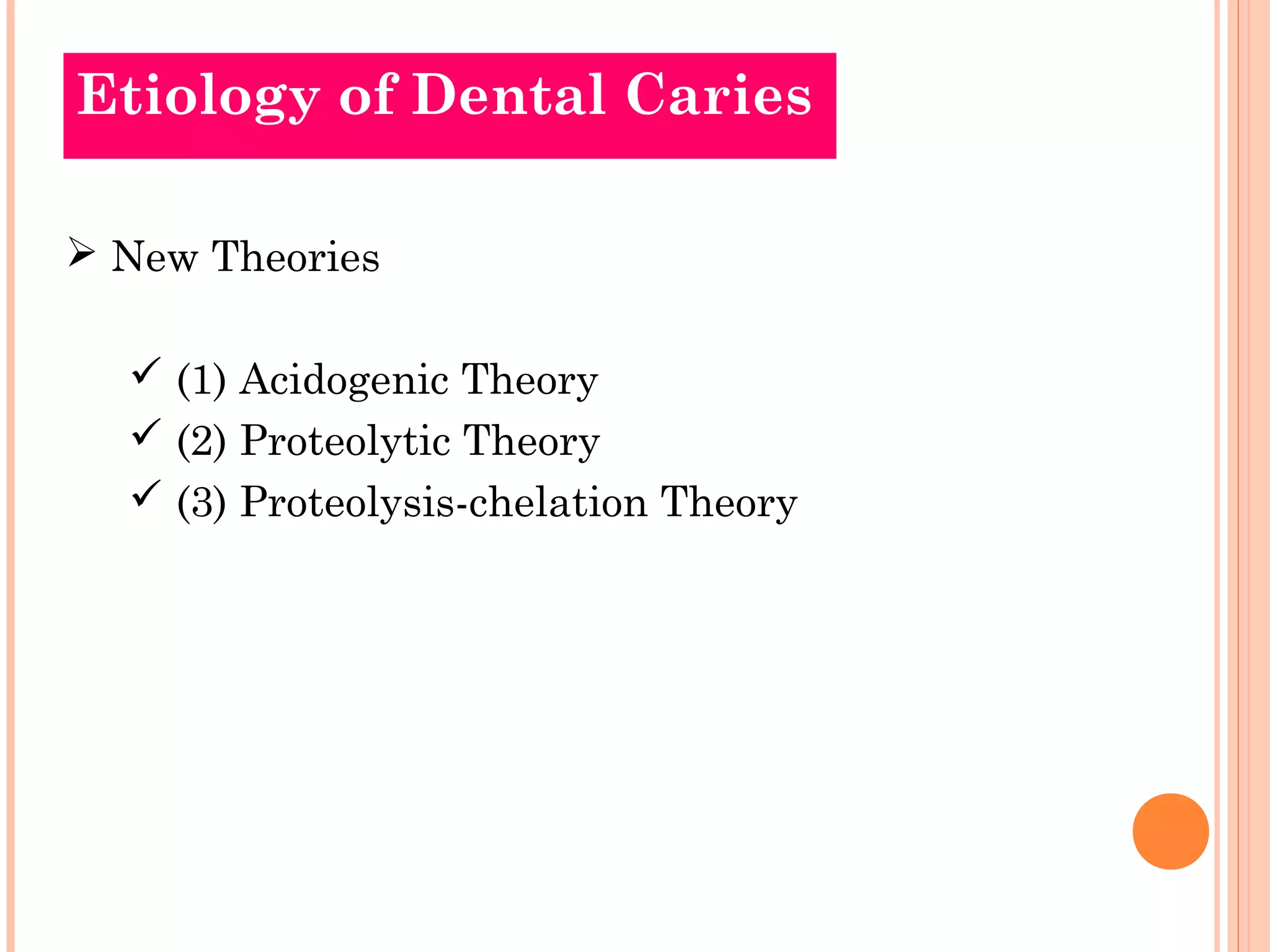 Etiology of Dental Caries

➢ New Theories

✓ (1) Acidogenic Theory
✓ (2) Proteolytic Theory
✓ (3) Proteolysis-chelation Theory